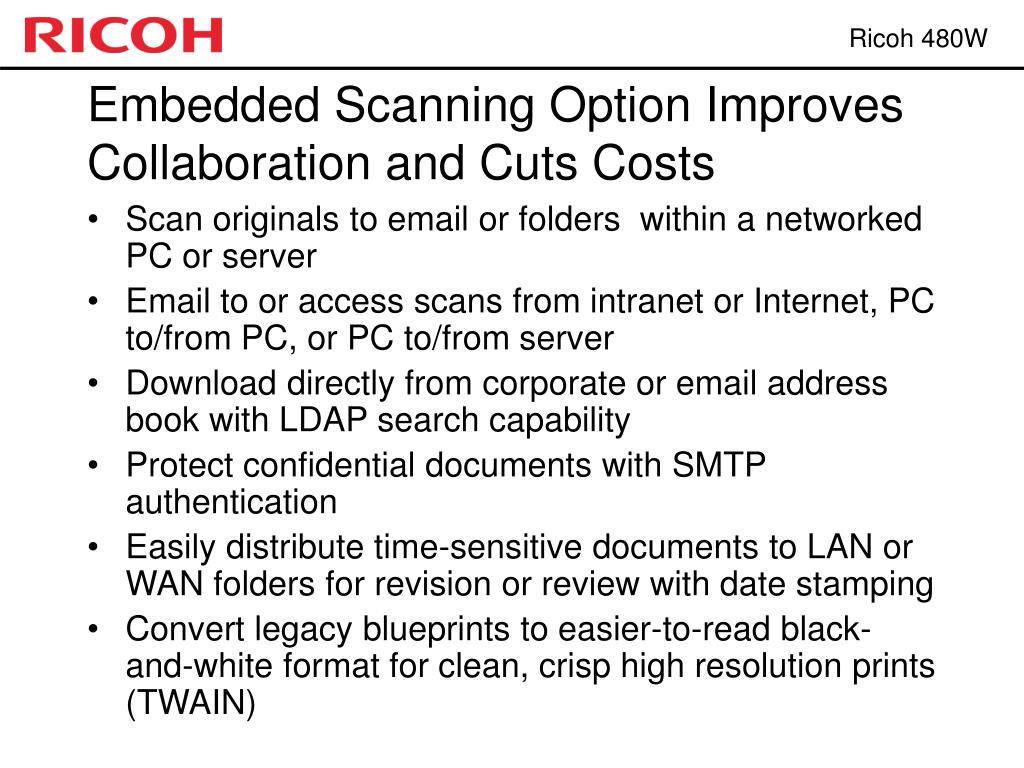 RICOH

Ricoh 480W

Embedded Scanning Option Improves Collaboration and Cuts Costs

• Scan originals to email or folders within a networked PC or server
• Email to or access scans from intranet or Internet, PC to/from PC, or PC to/from server
• Download directly from corporate or email address book with LDAP search capability
• Protect confidential documents with SMTP authentication
• Easily distribute time-sensitive documents to LAN or WAN folders for revision or review with date stamping
• Convert legacy blueprints to easier-to-read black-and-white format for clean, crisp high resolution prints (TWAIN)